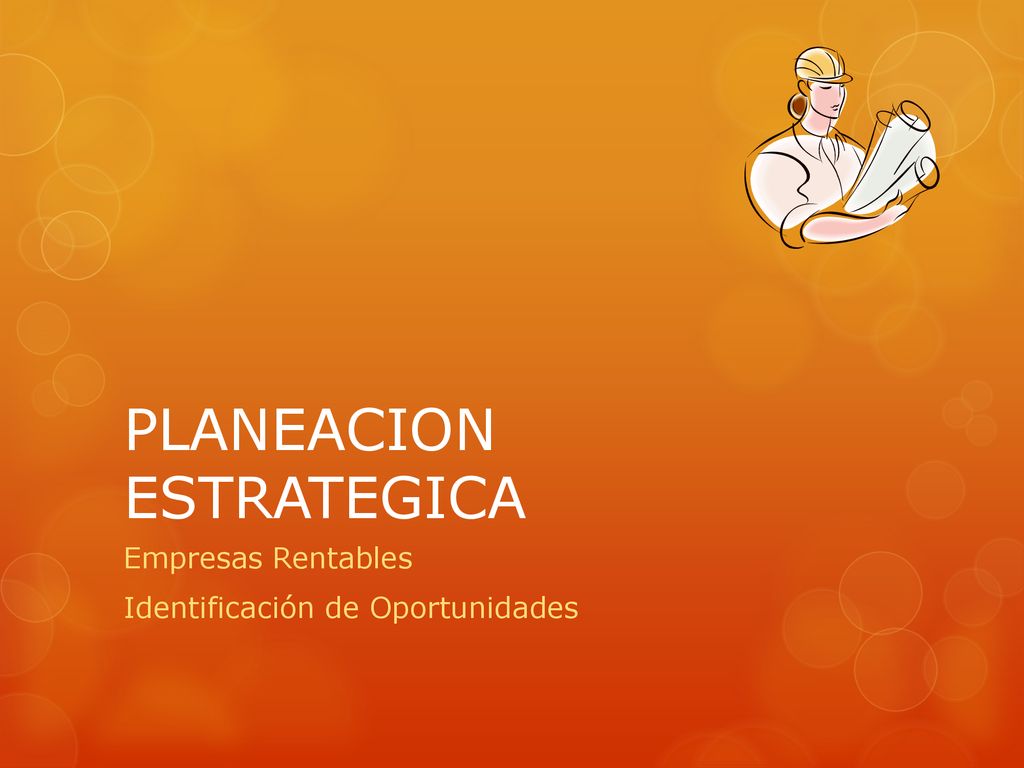 PLANEACION ESTRATEGICA

Empresas Rentables

Identificación de Oportunidades